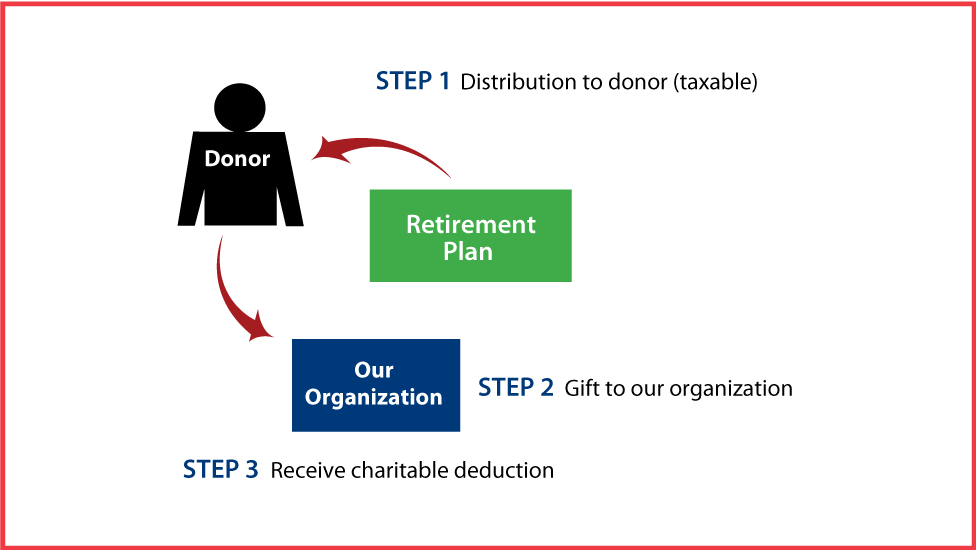 STEP 1 Distribution to donor (taxable)

Donor

Retirement Plan

Our Organization

STEP 2 Gift to our organization

STEP 3 Receive charitable deduction